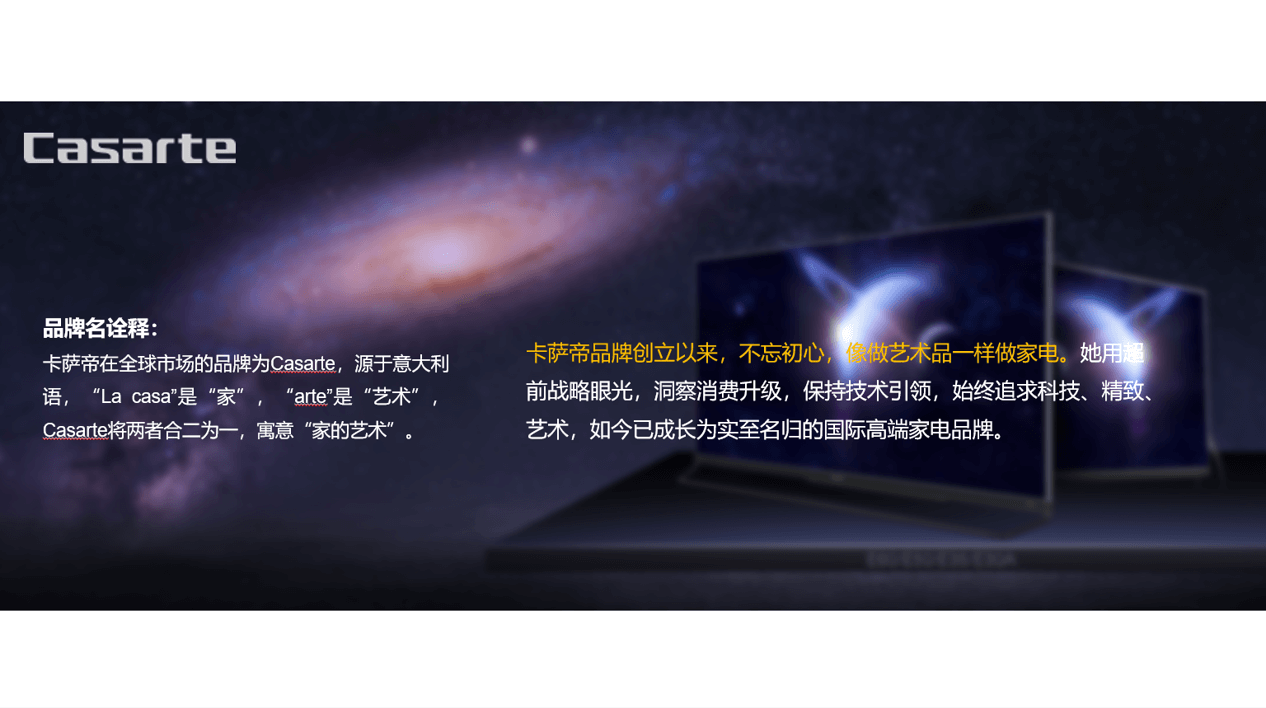 Casarte

品牌名诠释：
卡萨帝在全球市场的品牌为Casarte，源于意大利语，“La casa”是“家”，“arte”是“艺术”，Casarte将两者合二为一，寓意“家的艺术”。

卡萨帝品牌创立以来，不忘初心，像做艺术品一样做家电。她用超前战略眼光，洞察消费升级，保持技术引领，始终追求科技、精致、艺术，如今已成长为实至名归的国际高端家电品牌。